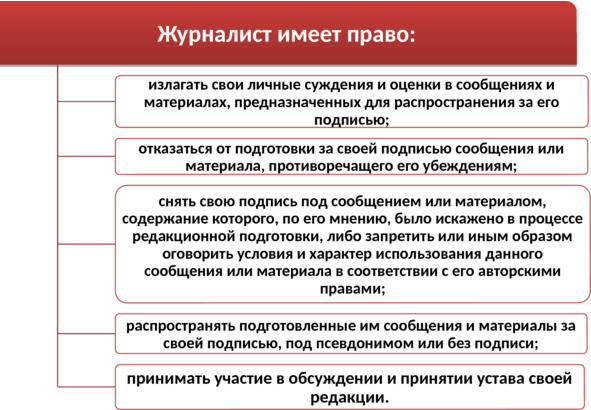 Журналист имеет право:

излагать свои личные суждения и оценки в сообщениях и материалах, предназначенных для распространения за его подписью;

отказаться от подготовки за своей подписью сообщения или материала, противоречащего его убеждениям;

снять свою подпись под сообщением или материалом, содержание которого, по его мнению, было искажено в процессе редакционной подготовки, либо запретить или иным образом оговорить условия и характер использования данного сообщения или материала в соответствии с его авторскими правами;

распространять подготовленные им сообщения и материалы за своей подписью, под псевдонимом или без подписи;

принимать участие в обсуждении и принятии устава своей редакции.